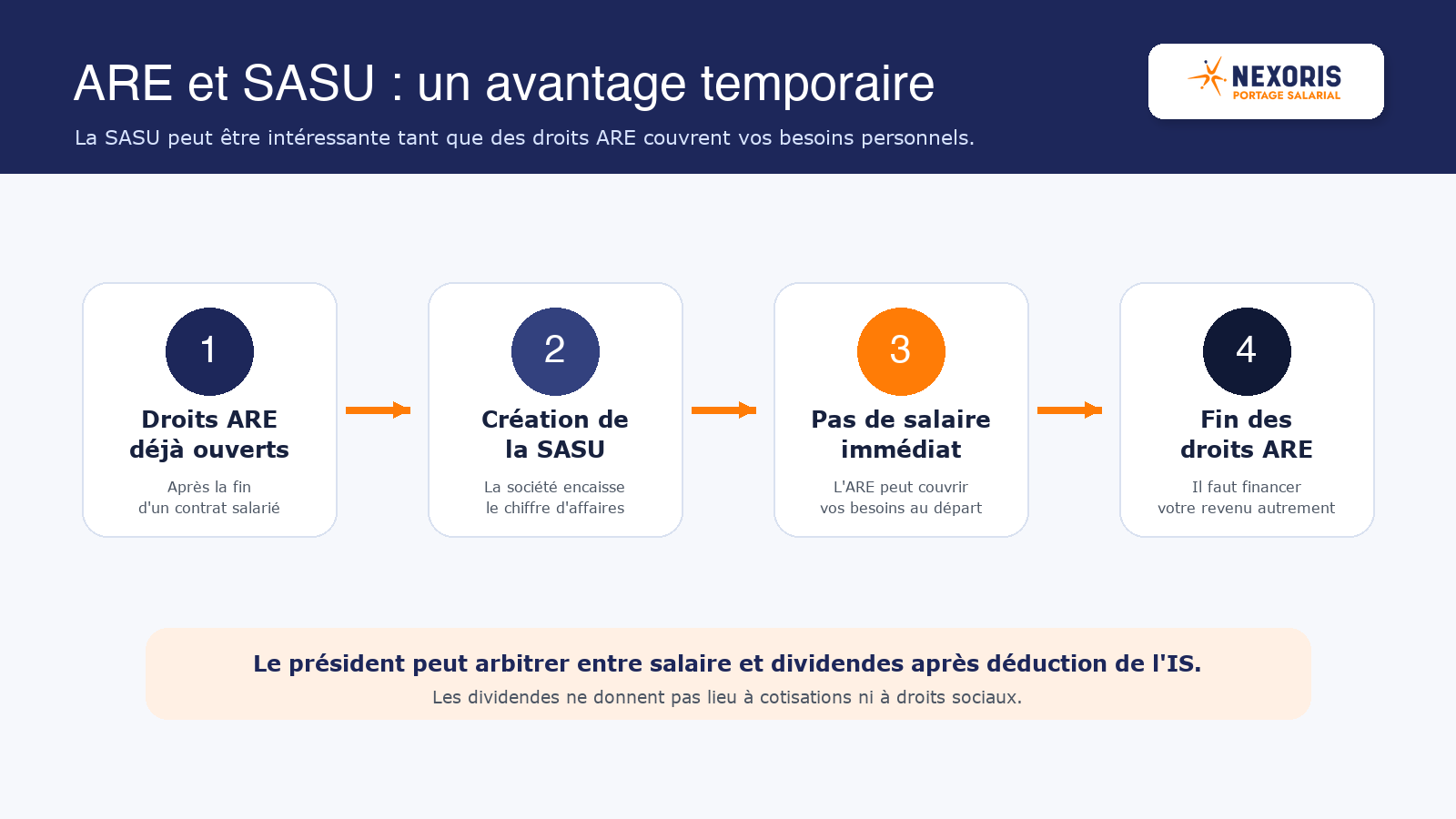 ARE et SASU : un avantage temporaire

La SASU peut être intéressante tant que des droits ARE couvrent vos besoins personnels.

NEXORIS
PORTAGE SALARIAL

1
Droits ARE déjà ouverts
Après la fin d'un contrat salarié

2
Création de la SASU
La société encaisse le chiffre d'affaires

3
Pas de salaire immédiat
L'ARE peut couvrir vos besoins au départ

4
Fin des droits ARE
Il faut financer votre revenu autrement

Le président peut arbitrer entre salaire et dividendes après déduction de l'IS.
Les dividendes ne donnent pas lieu à cotisations ni à droits sociaux.